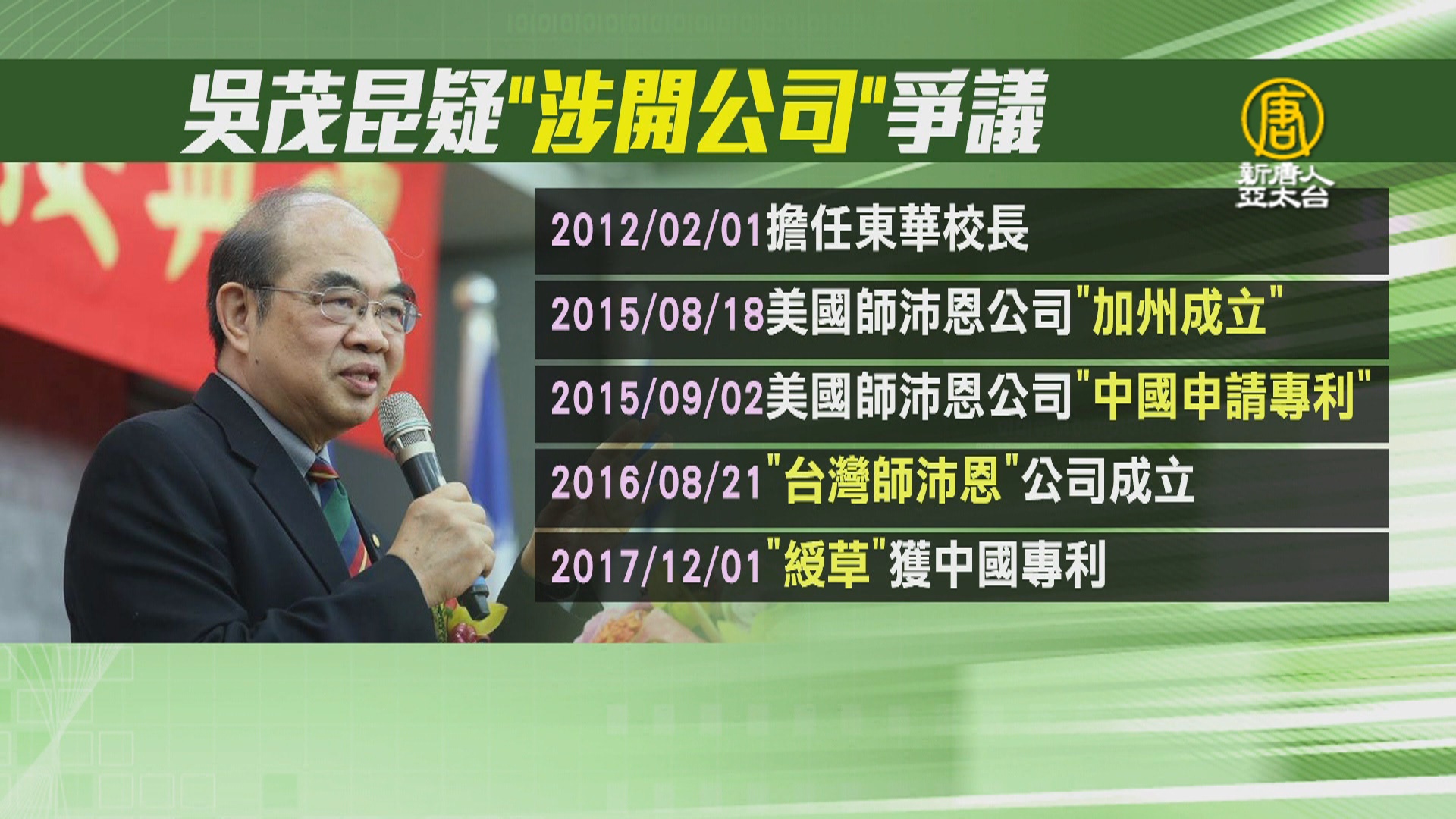 吳茂昆疑"涉開公司"爭議

唐
新唐人
亞太台

2012/02/01擔任東華校長

2015/08/18美國師沛恩公司"加州成立"

2015/09/02美國師沛恩公司"中國申請專利"

2016/08/21"台灣師沛恩"公司成立

2017/12/01"綬草"獲中國專利